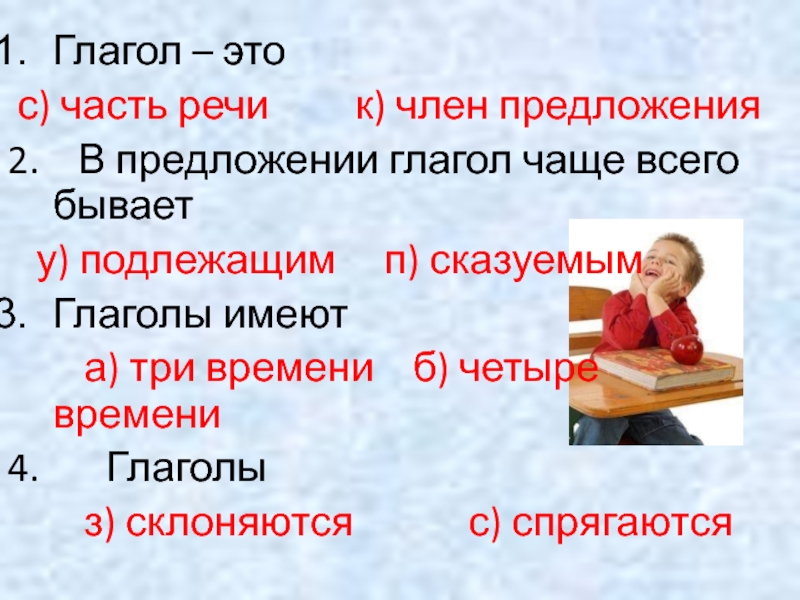 1. Глагол – это

с) часть речи к) член предложения

2. В предложении глагол чаще всего бывает

у) подлежащим п) сказуемым

3. Глаголы имеют

а) три времени б) четыре времени

4. Глаголы

з) склоняются с) спрягаются